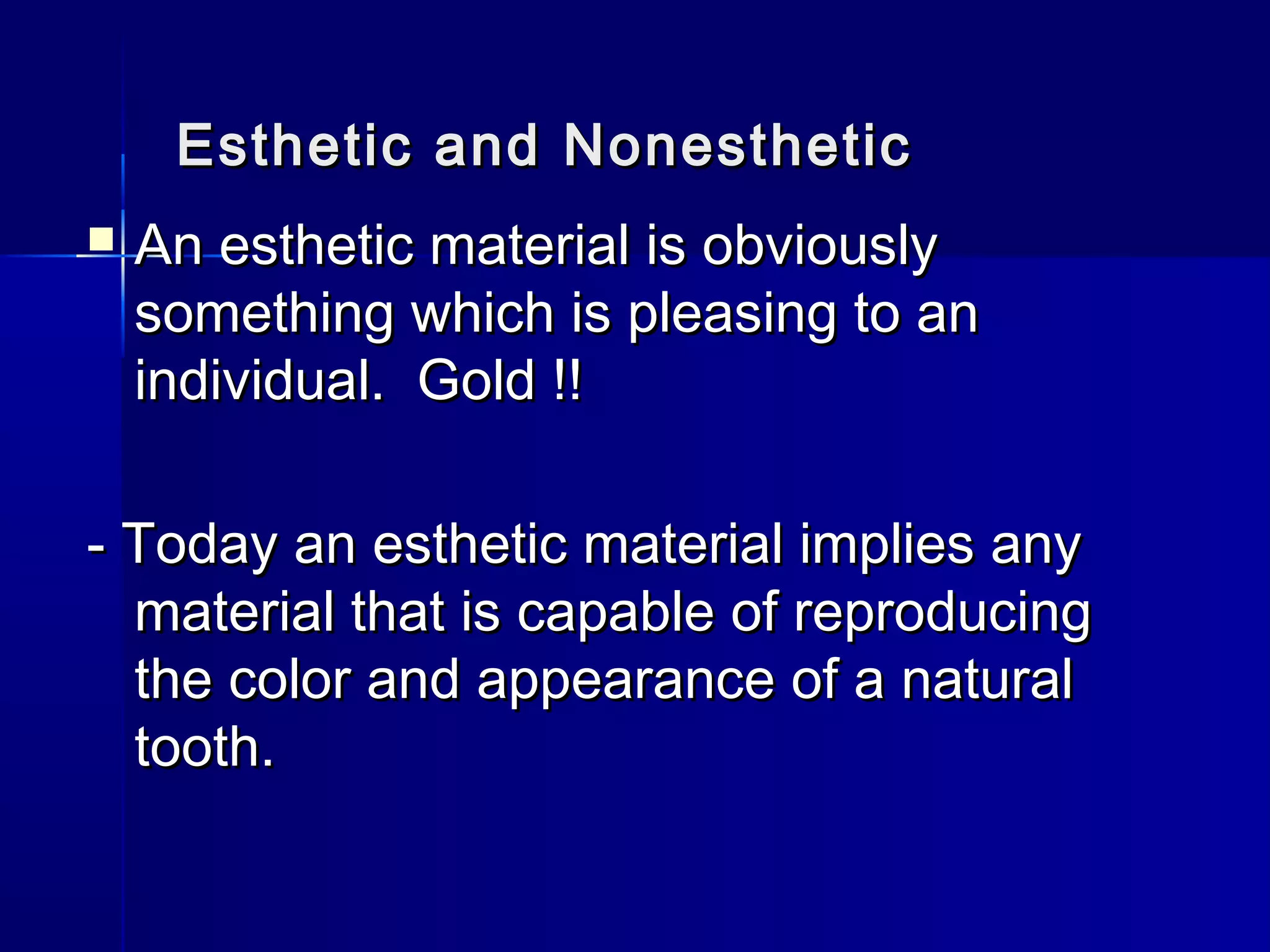 Esthetic and Nonesthetic

An esthetic material is obviously something which is pleasing to an individual.  Gold !!

- Today an esthetic material implies any material that is capable of reproducing the color and appearance of a natural tooth.